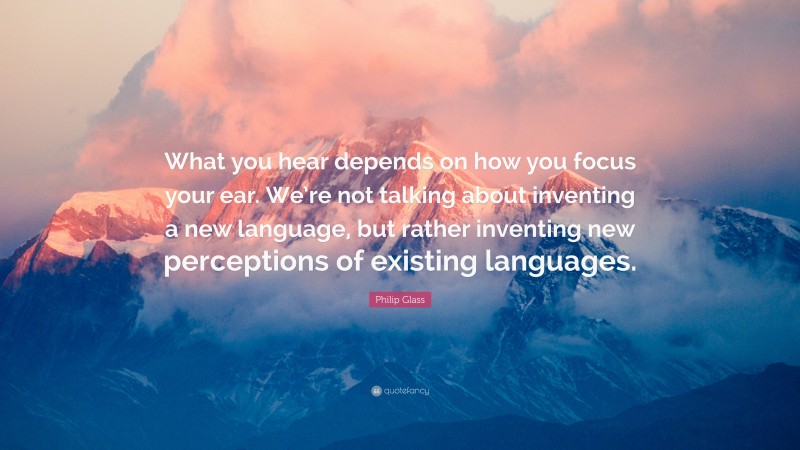 What you hear depends on how you focus your ear. We're not talking about inventing a new language, but rather inventing new perceptions of existing languages.

Philip Glass

quotefancy